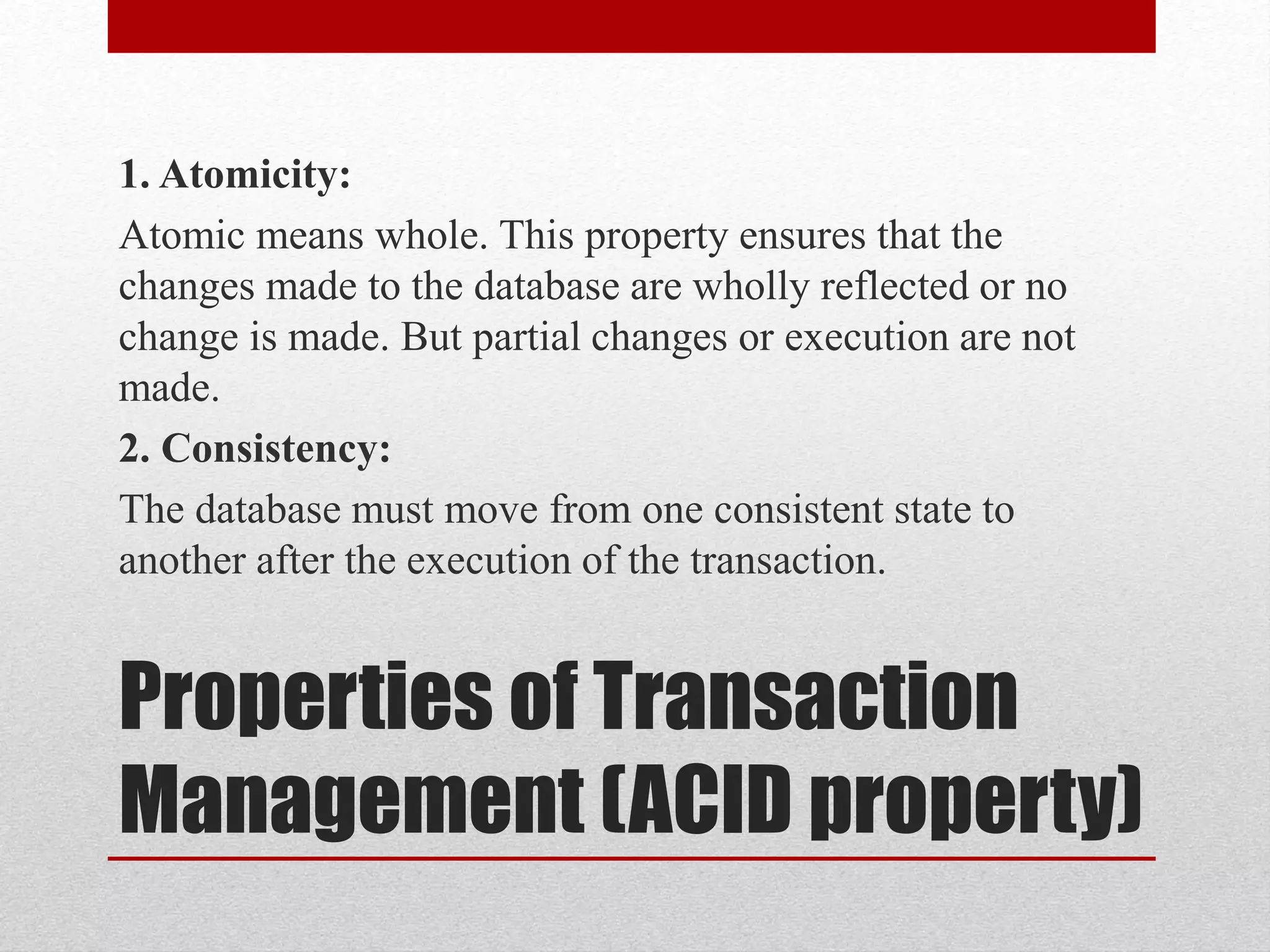 1. Atomicity:

Atomic means whole. This property ensures that the changes made to the database are wholly reflected or no change is made. But partial changes or execution are not made.

2. Consistency:

The database must move from one consistent state to another after the execution of the transaction.

Properties of Transaction Management (ACID property)